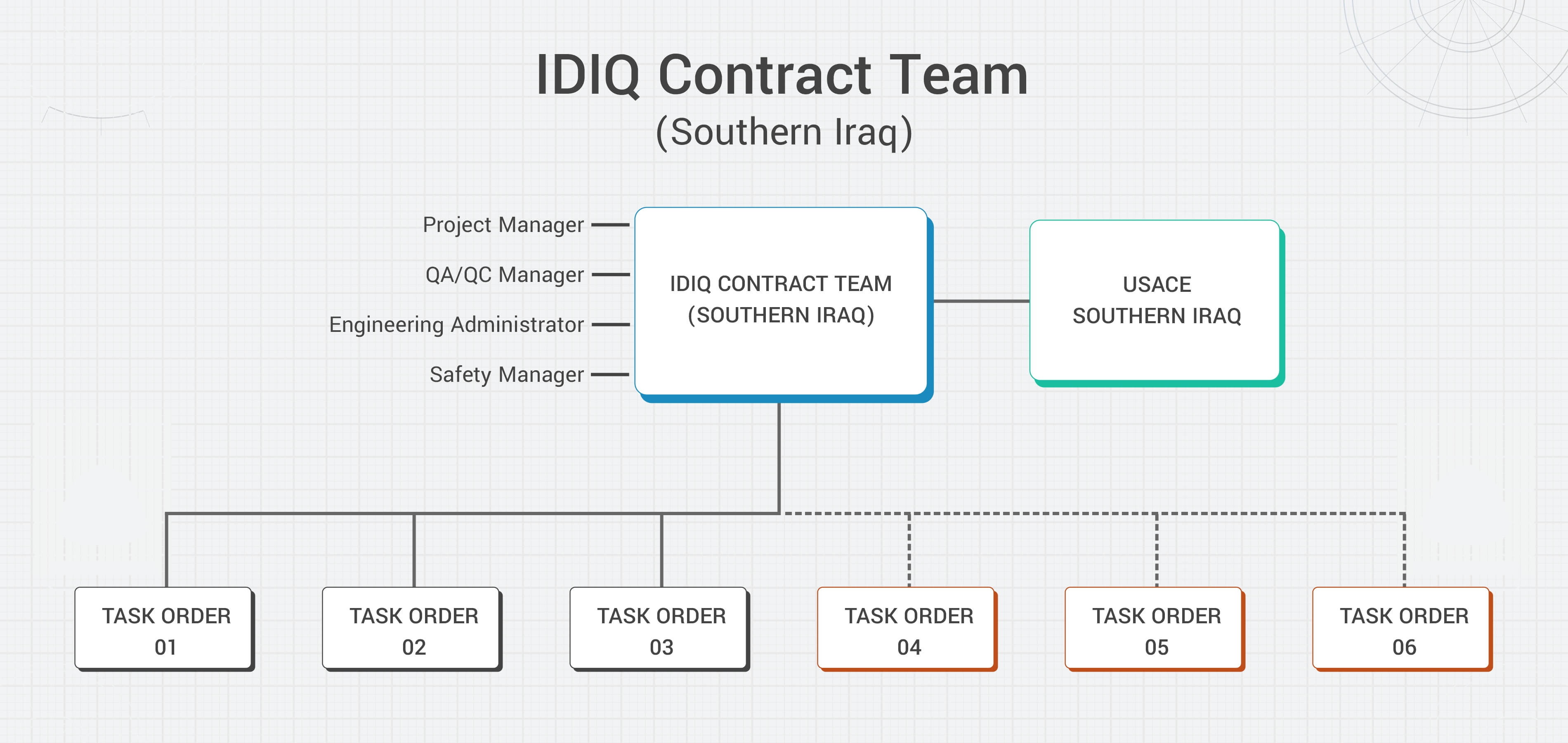 IDIQ Contract Team
(Southern Iraq)

Project Manager
QA/QC Manager
Engineering Administrator
Safety Manager

IDIQ CONTRACT TEAM (SOUTHERN IRAQ)

USACE SOUTHERN IRAQ

TASK ORDER 01

TASK ORDER 02

TASK ORDER 03

TASK ORDER 04

TASK ORDER 05

TASK ORDER 06